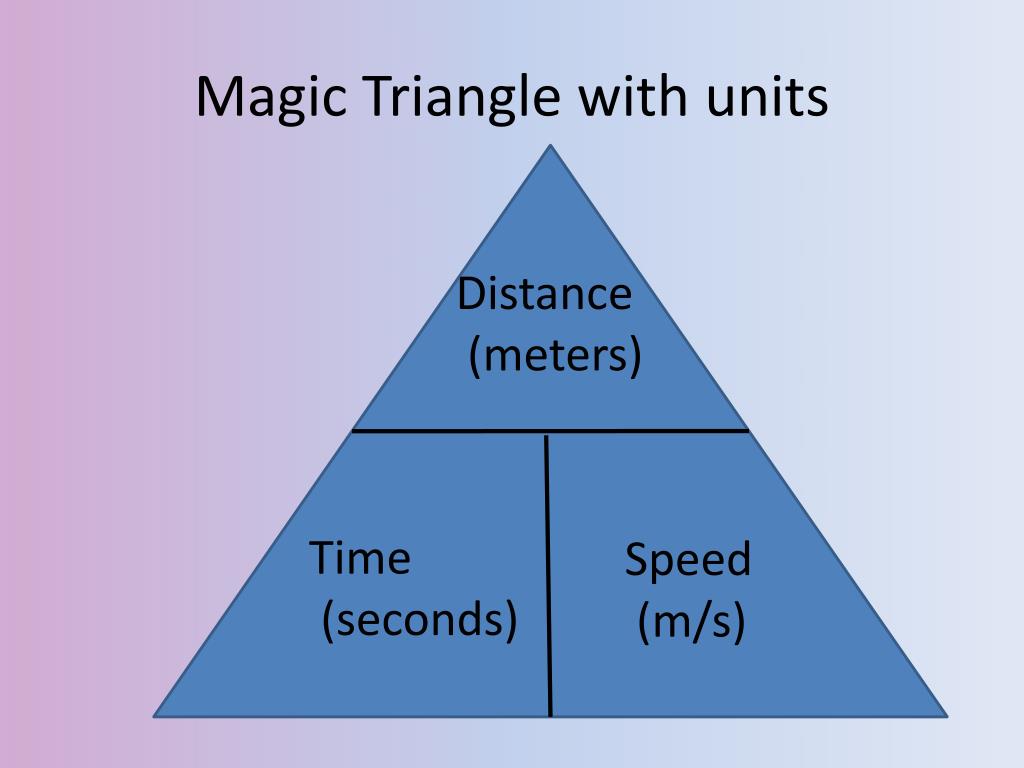 Magic Triangle with units

Distance
(meters)

Time
(seconds)

Speed
(m/s)